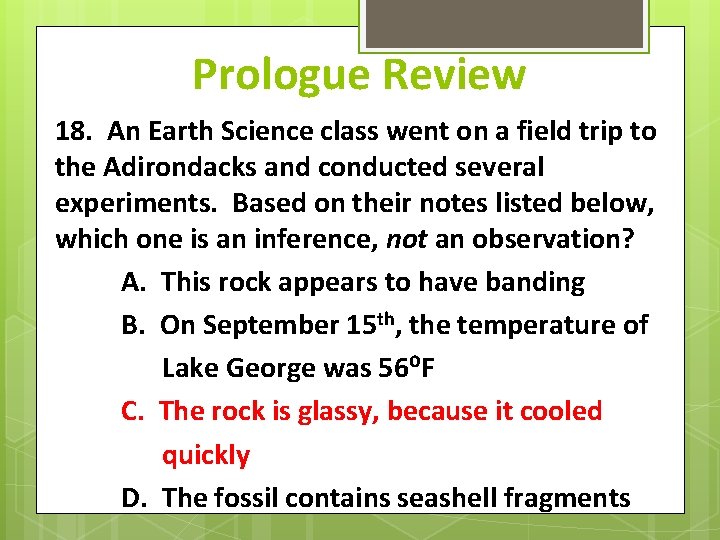 Prologue Review

18. An Earth Science class went on a field trip to the Adirondacks and conducted several experiments. Based on their notes listed below, which one is an inference, not an observation?

A. This rock appears to have banding

B. On September 15$^{th}$, the temperature of Lake George was 56$^{o}$F

C. The rock is glassy, because it cooled quickly

D. The fossil contains seashell fragments